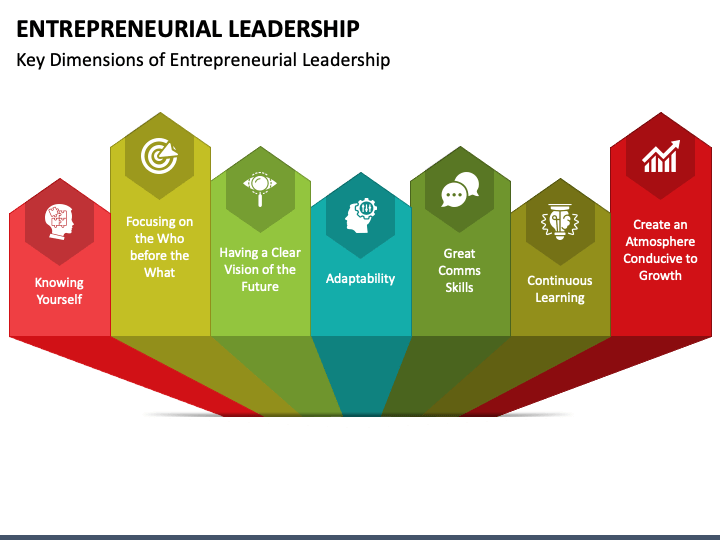 ENTREPRENEURIAL LEADERSHIP

Key Dimensions of Entrepreneurial Leadership

Knowing Yourself

Focusing on the Who before the What

Having a Clear Vision of the Future

Adaptability

Great Comms Skills

Continuous Learning

Create an Atmosphere Conducive to Growth